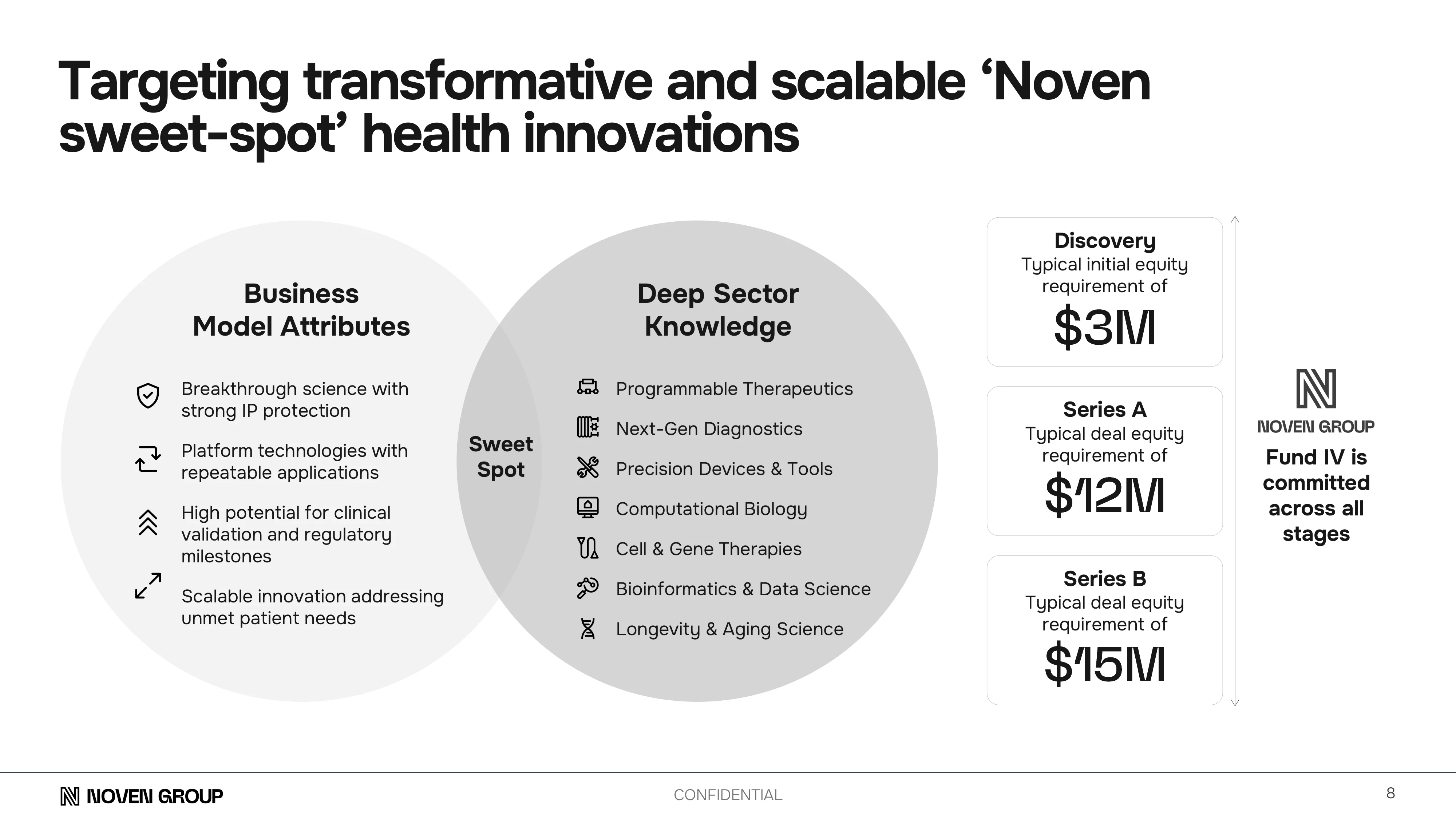 Targeting transformative and scalable ‘Noven sweet-spot’ health innovations

Business Model Attributes

Breakthrough science with strong IP protection

Platform technologies with repeatable applications

High potential for clinical validation and regulatory milestones

Scalable innovation addressing unmet patient needs

Sweet Spot

Deep Sector Knowledge

Programmable Therapeutics

Next-Gen Diagnostics

Precision Devices & Tools

Computational Biology

Cell & Gene Therapies

Bioinformatics & Data Science

Longevity & Aging Science

Discovery
Typical initial equity requirement of
$3M

Series A
Typical deal equity requirement of
$12M

Series B
Typical deal equity requirement of
$15M

NOVEN GROUP
Fund IV is committed across all stages

NOVEN GROUP
CONFIDENTIAL
8